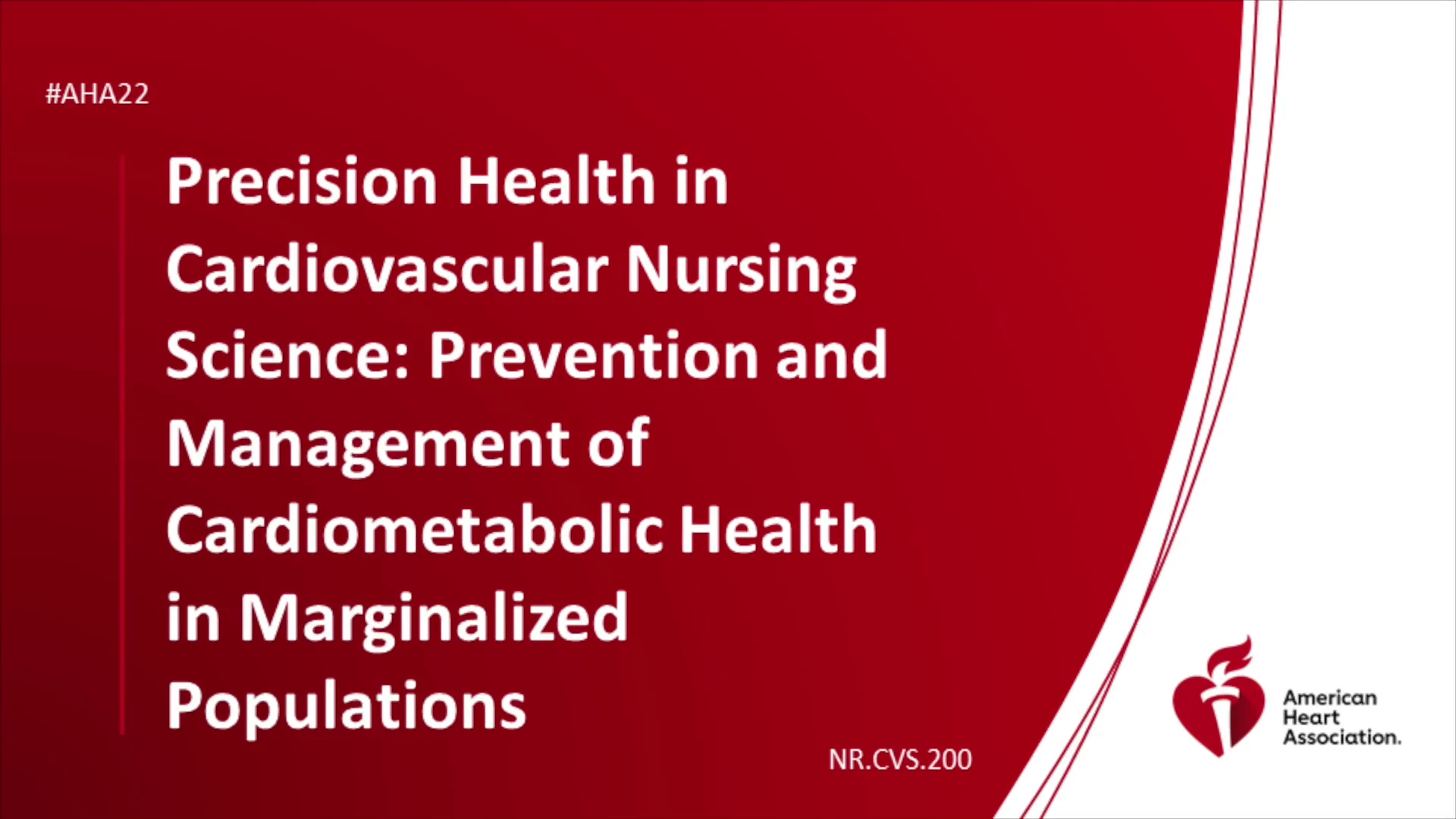 #AHA22

Precision Health in Cardiovascular Nursing Science: Prevention and Management of Cardiometabolic Health in Marginalized Populations

NR.CVS.200

American Heart Association.